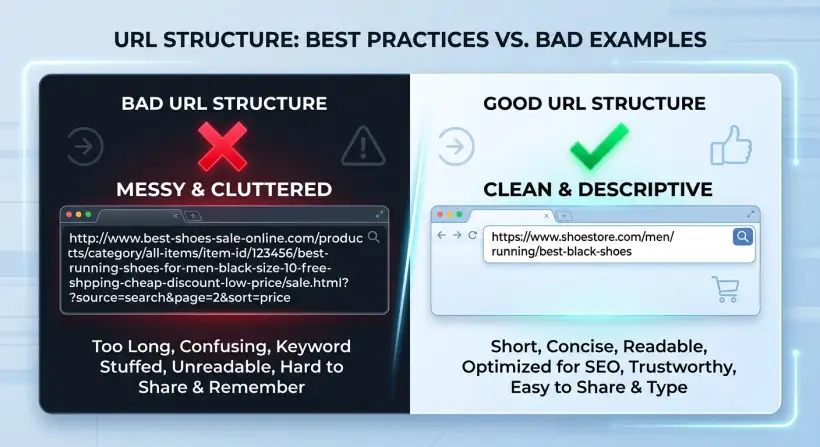 URL STRUCTURE: BEST PRACTICES VS. BAD EXAMPLES

BAD URL STRUCTURE

MESSY & CLUTTERED

http://www.best-shoes-sale-online.com/products/category/all-items/item-id/123456/best-running-shoes-for-men-black-size-10-free-shpping-cheap-discount-low-price/sale.html??source=search&page=2&sort=price

Too Long, Confusing, Keyword Stuffed, Unreadable, Hard to Share & Remember

GOOD URL STRUCTURE

CLEAN & DESCRIPTIVE

https://www.shoestore.com/men/running/best-black-shoes

Short, Concise, Readable, Optimized for SEO, Trustworthy, Easy to Share & Type